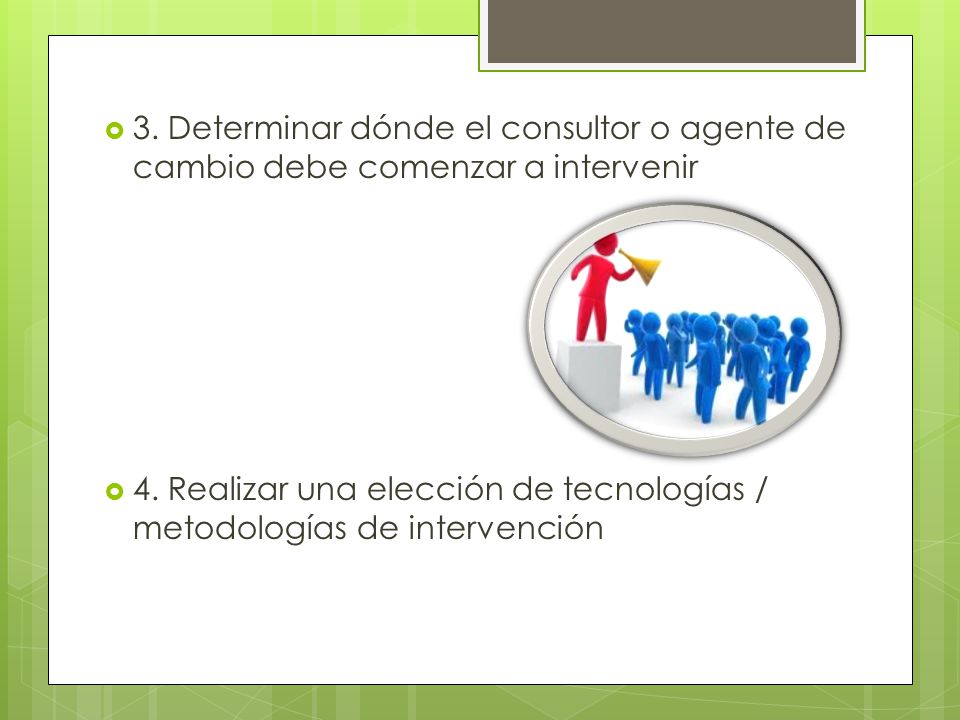 3. Determinar dónde el consultor o agente de cambio debe comenzar a intervenir

4. Realizar una elección de tecnologías / metodologías de intervención